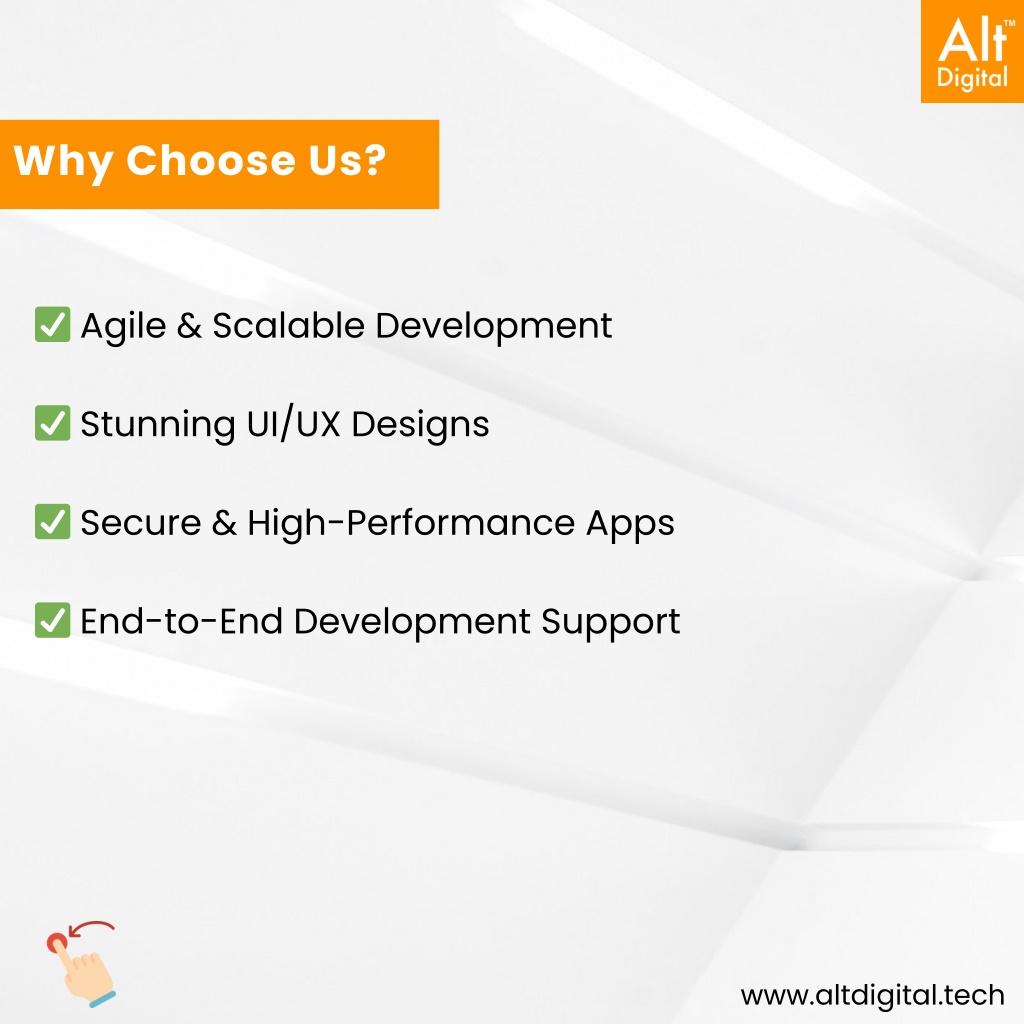 Alt™
Digital

Why Choose Us?

✅ Agile & Scalable Development

✅ Stunning UI/UX Designs

✅ Secure & High-Performance Apps

✅ End-to-End Development Support

www.altdigital.tech